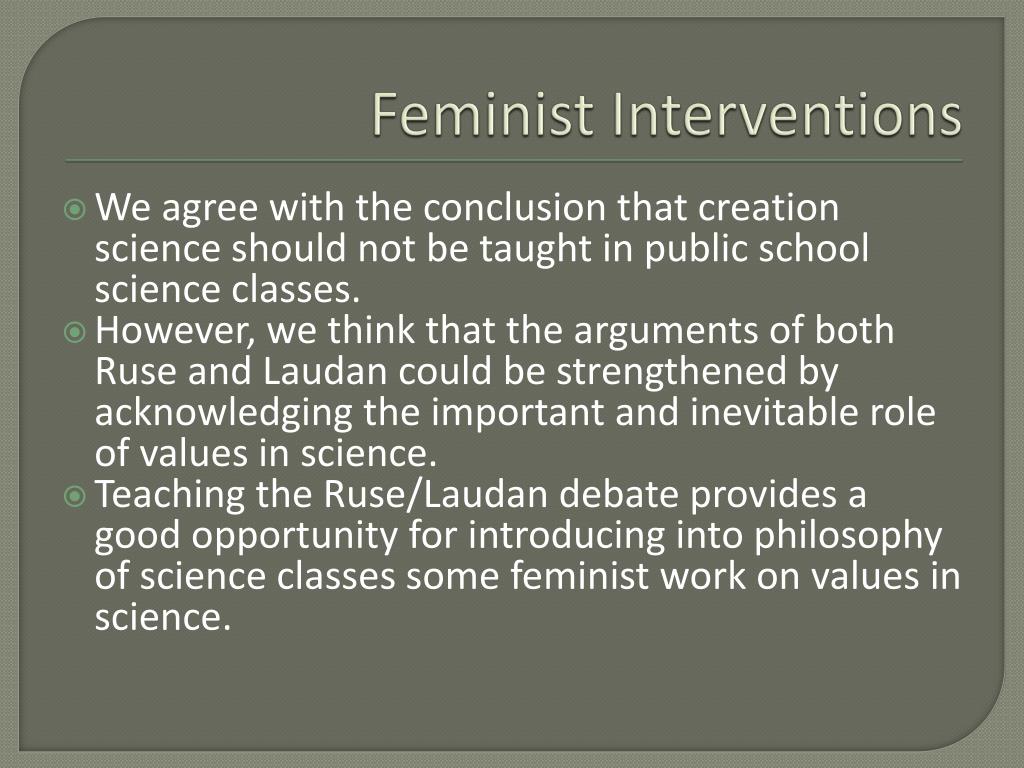 Feminist Interventions

We agree with the conclusion that creation science should not be taught in public school science classes.

However, we think that the arguments of both Ruse and Laudan could be strengthened by acknowledging the important and inevitable role of values in science.

Teaching the Ruse/Laudan debate provides a good opportunity for introducing into philosophy of science classes some feminist work on values in science.